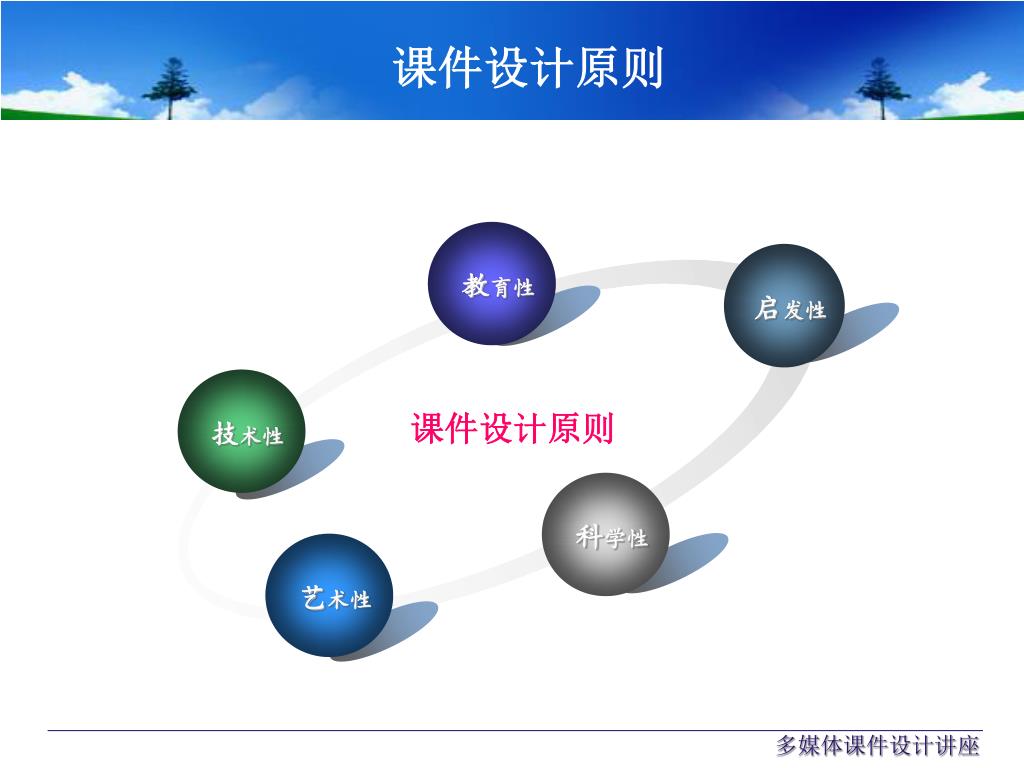 课件设计原则

教育性

启发性

技术性

课件设计原则

科学性

艺术性

多媒体课件设计讲座